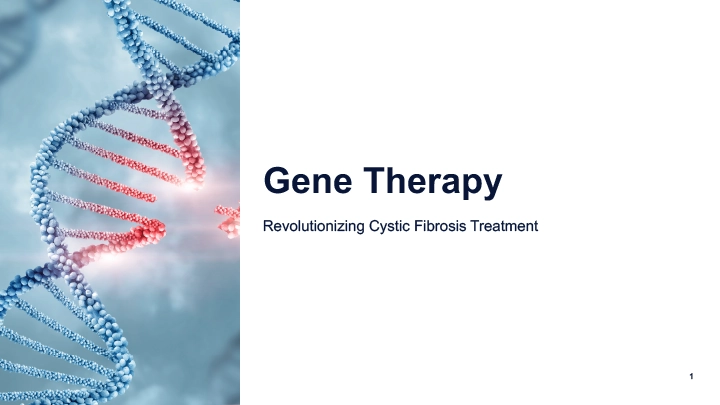 Gene Therapy

Revolutionizing Cystic Fibrosis Treatment

1